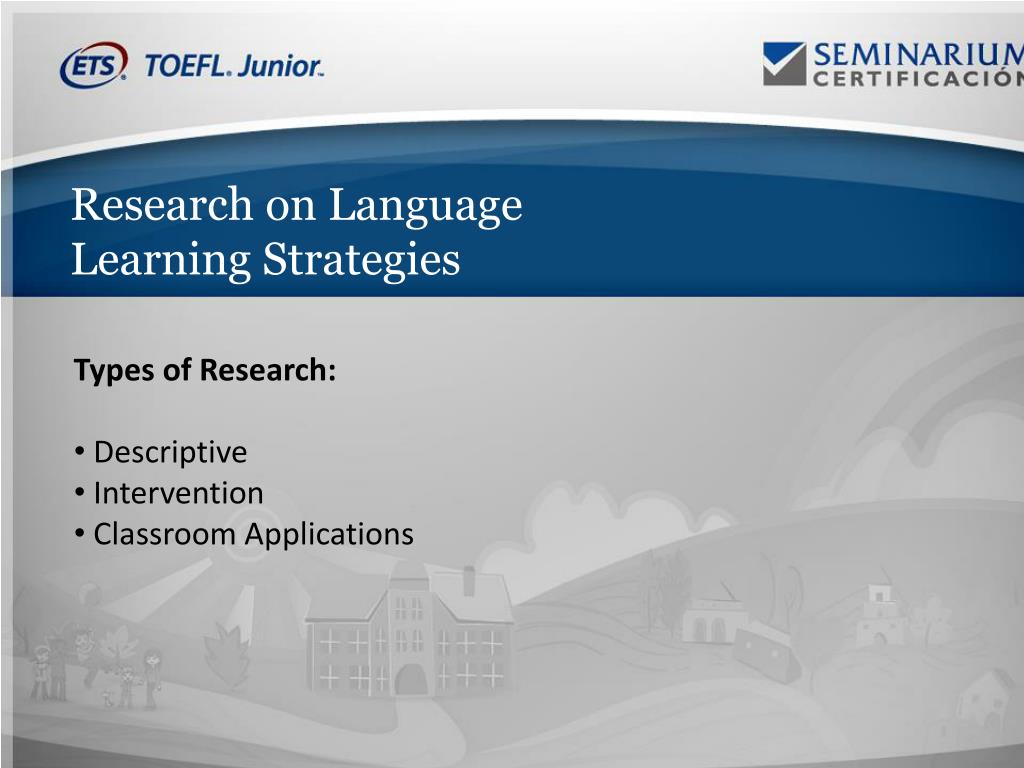 ETS TOEFL. Junior.

SEMINARIUM CERTIFICACIÓN

Research on Language Learning Strategies

Types of Research:

• Descriptive
• Intervention
• Classroom Applications